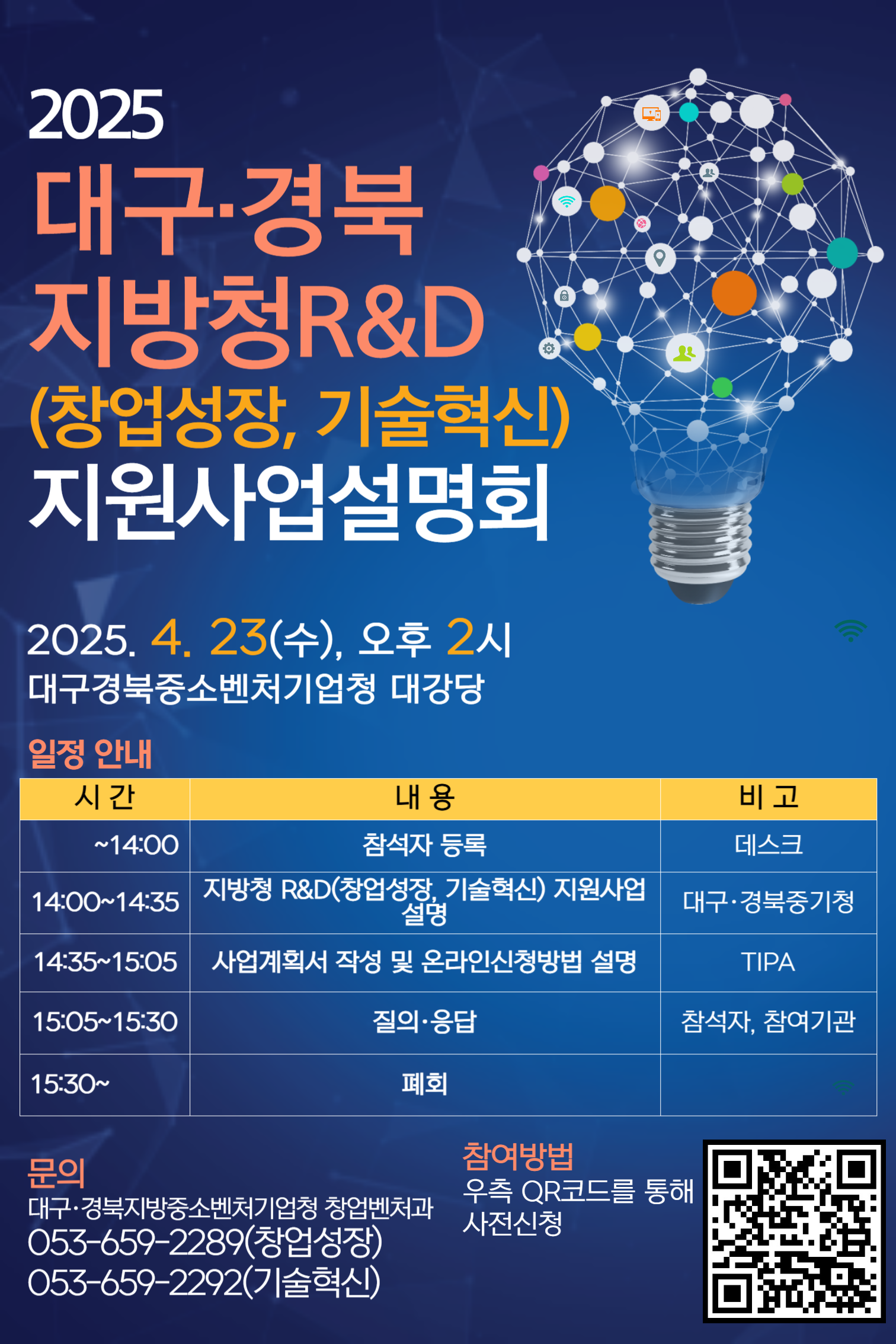 2025
대구·경북
지방청R&D
(창업성장, 기술혁신)
지원사업설명회

2025. 4. 23(수), 오후 2시
대구경북중소벤처기업청 대강당

일정 안내

| 시 간 | 내 용 | 비 고 |
|---|---|---|
| ~14:00 | 참석자 등록 | 데스크 |
| 14:00~14:35 | 지방청 R&D(창업성장, 기술혁신) 지원사업 설명 | 대구·경북중기청 |
| 14:35~15:05 | 사업계획서 작성 및 온라인신청방법 설명 | TIPA |
| 15:05~15:30 | 질의·응답 | 참석자, 참여기관 |
| 15:30~ | 폐회 | |

문의
대구·경북지방중소벤처기업청 창업벤처과
053-659-2289(창업성장)
053-659-2292(기술혁신)

참여방법
우측 QR코드를 통해
사전신청